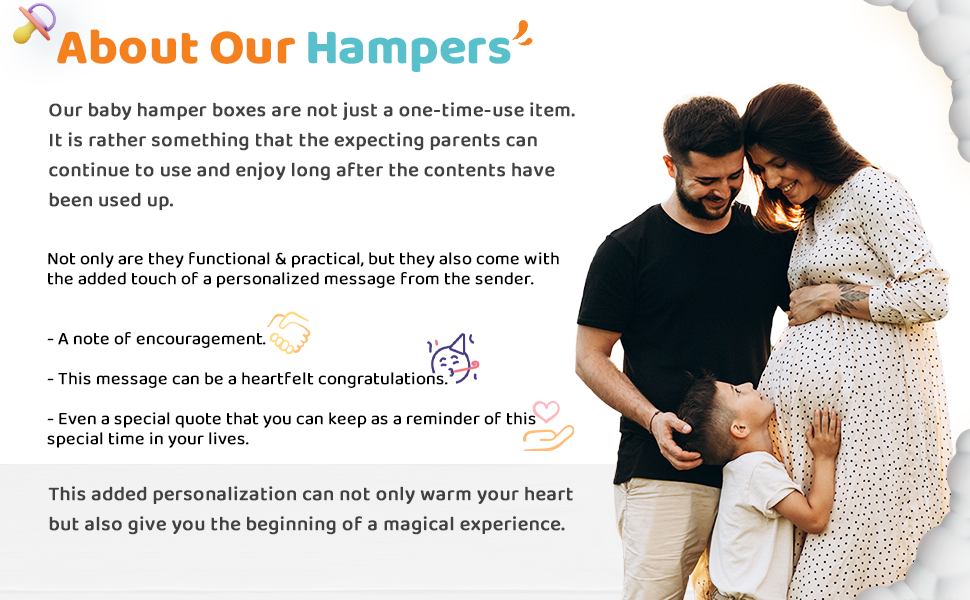 About Our Hampers

Our baby hamper boxes are not just a one-time-use item. It is rather something that the expecting parents can continue to use and enjoy long after the contents have been used up.

Not only are they functional & practical, but they also come with the added touch of a personalized message from the sender.

- A note of encouragement.

- This message can be a heartfelt congratulations.

- Even a special quote that you can keep as a reminder of this special time in your lives.

This added personalization can not only warm your heart but also give you the beginning of a magical experience.